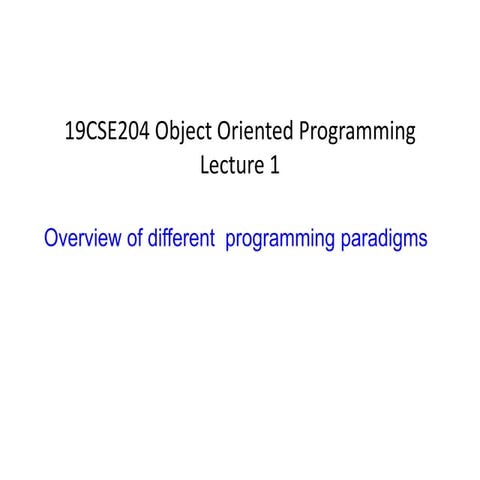 19CSE204 Object Oriented Programming
Lecture 1

Overview of different programming paradigms